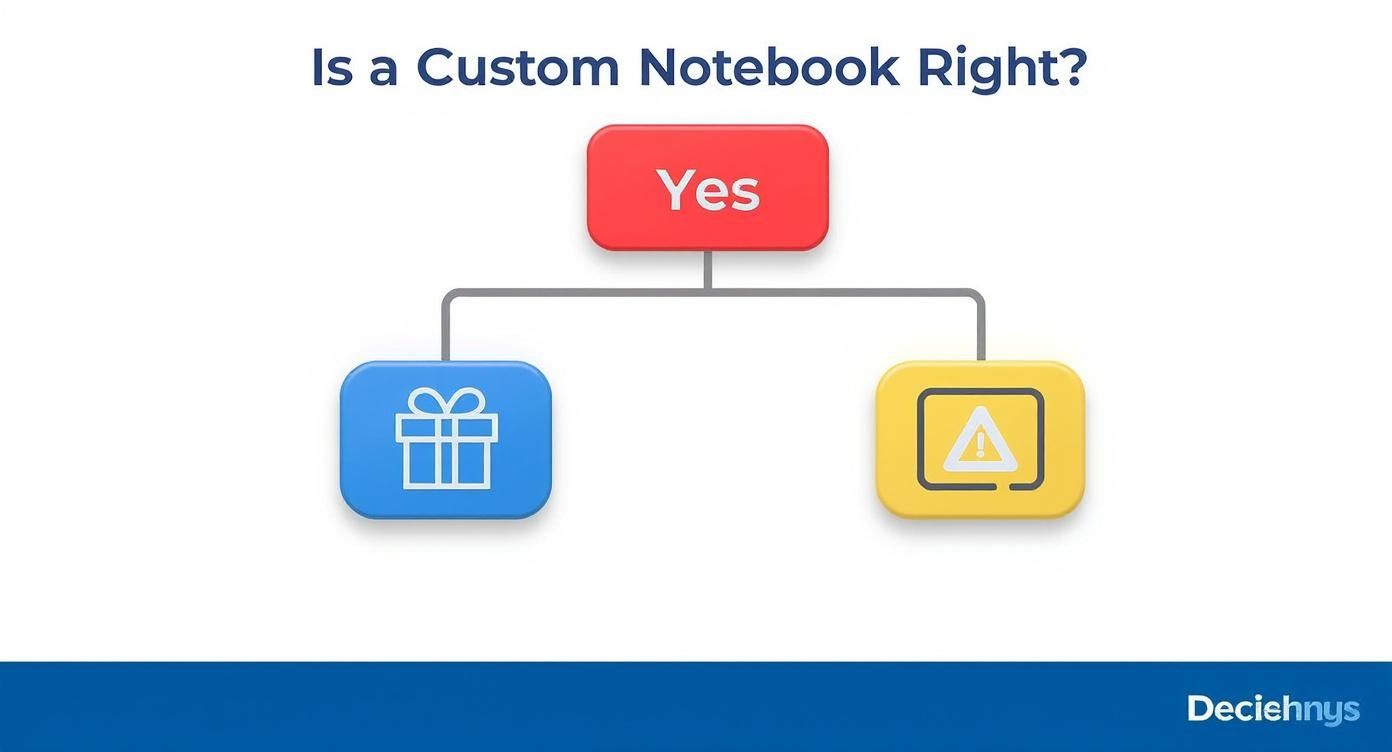 Is a Custom Notebook Right?

Yes

Deciehnys